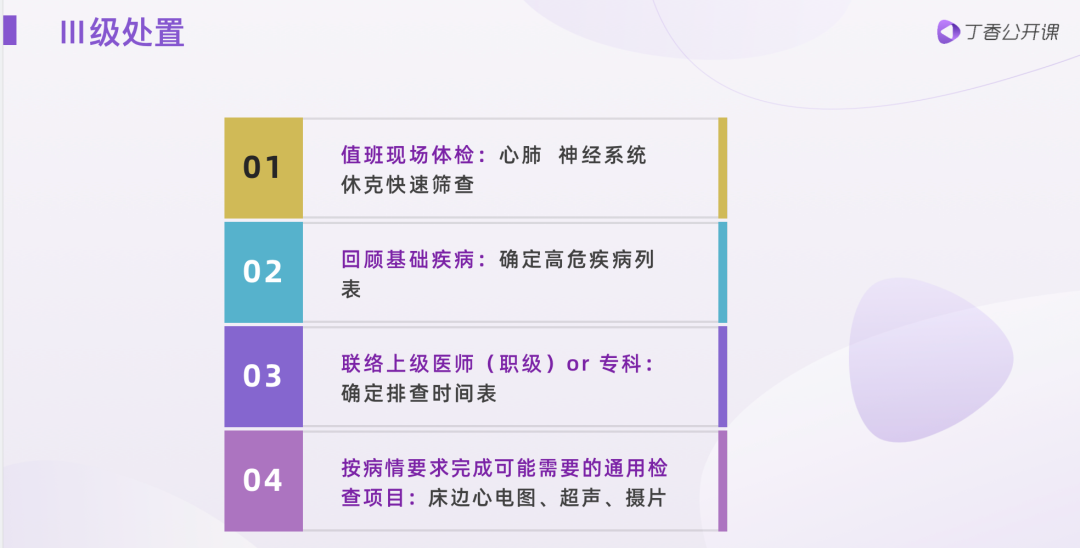 III级处置

丁香公开课

01
值班现场体检：心肺 神经系统 休克快速筛查

02
回顾基础疾病：确定高危疾病列表

03
联络上级医师（职级）or 专科：确定排查时间表

04
按病情要求完成可能需要的通用检查项目：床边心电图、超声、摄片